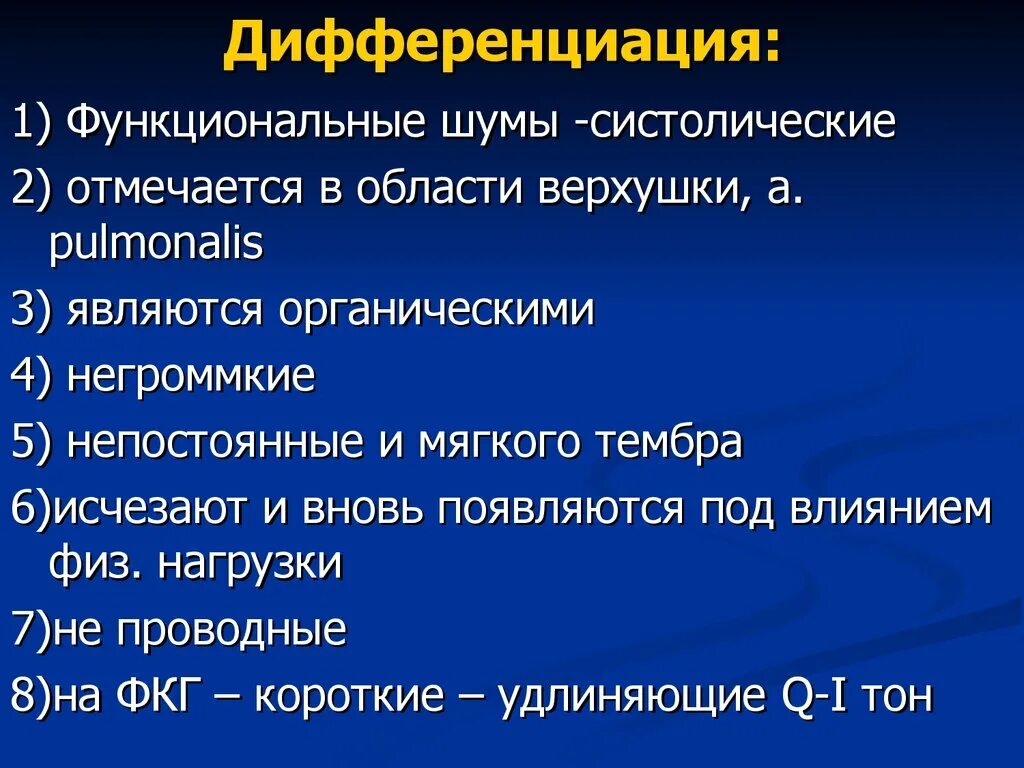 Дифференциация:

1) Функциональные шумы -систолические

2) отмечается в области верхушки, a. pulmonalis

3) являются органическими

4) негроммкие

5) непостоянные и мягкого тембра

6)исчезают и вновь появляются под влиянием физ. нагрузки

7)не проводные

8)на ФКГ – короткие – удлиняющие Q-I тон